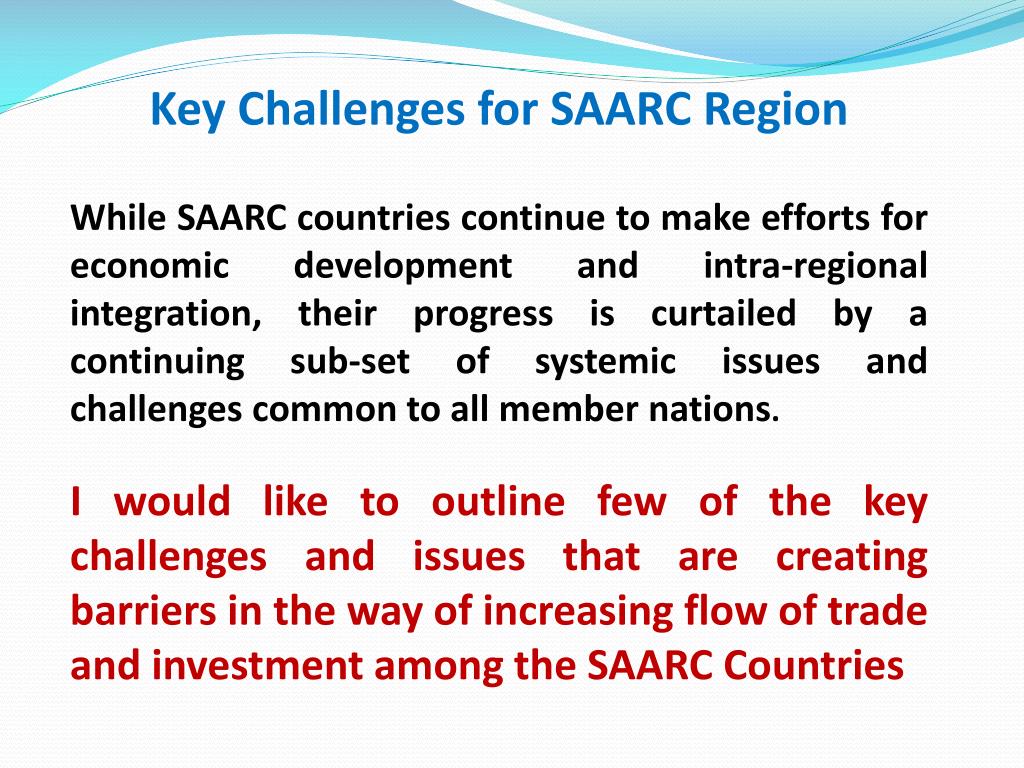 Key Challenges for SAARC Region

While SAARC countries continue to make efforts for economic development and intra-regional integration, their progress is curtailed by a continuing sub-set of systemic issues and challenges common to all member nations.

I would like to outline few of the key challenges and issues that are creating barriers in the way of increasing flow of trade and investment among the SAARC Countries